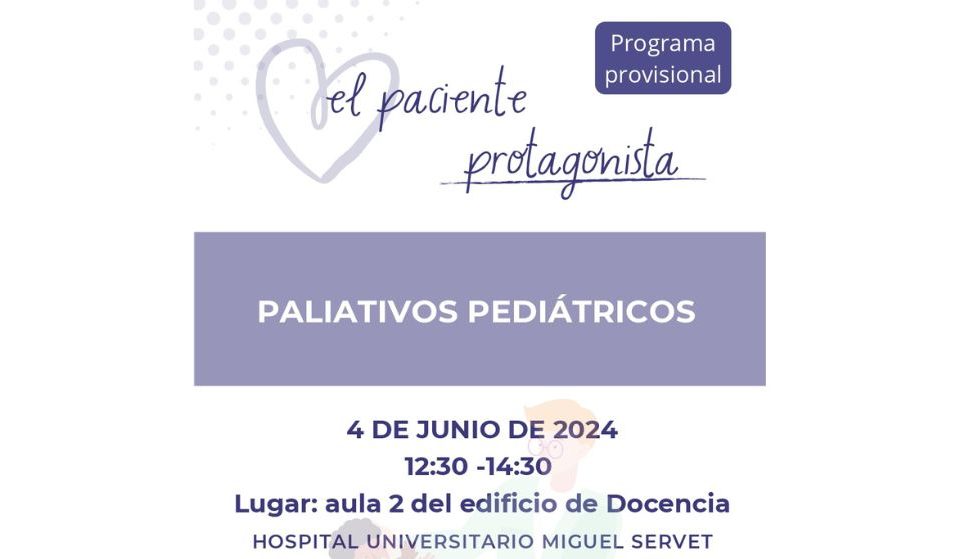 Programa provisional

el paciente protagonista

PALIATIVOS PEDIÁTRICOS

4 DE JUNIO DE 2024
12:30 -14:30
Lugar: aula 2 del edificio de Docencia
HOSPITAL UNIVERSITARIO MIGUEL SERVET